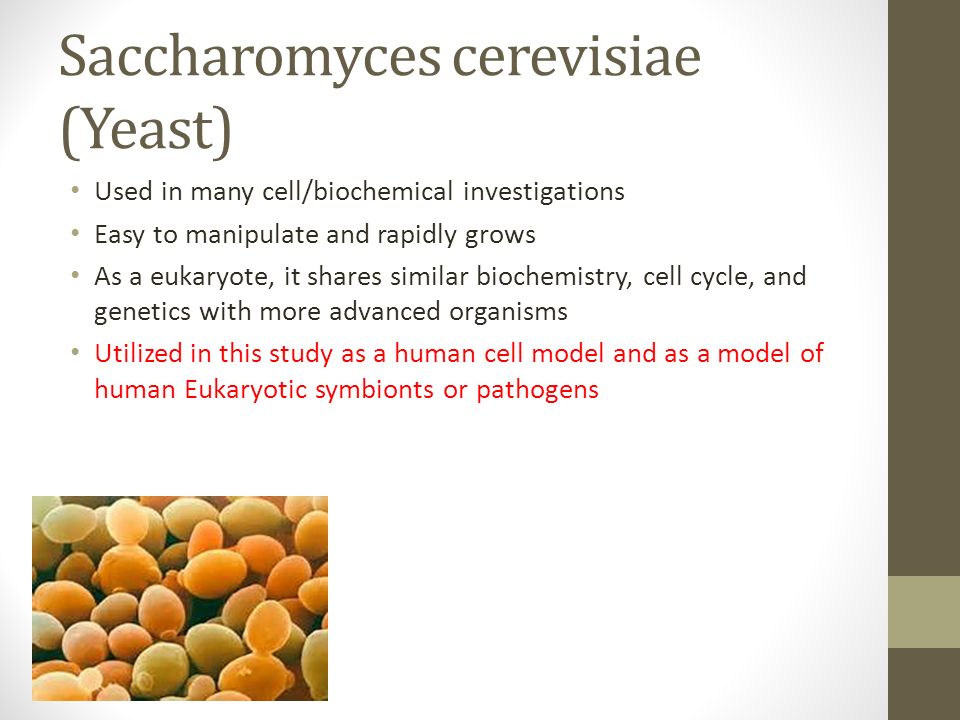 Saccharomyces cerevisiae (Yeast)

• Used in many cell/biochemical investigations
• Easy to manipulate and rapidly grows
• As a eukaryote, it shares similar biochemistry, cell cycle, and genetics with more advanced organisms
• Utilized in this study as a human cell model and as a model of human Eukaryotic symbionts or pathogens